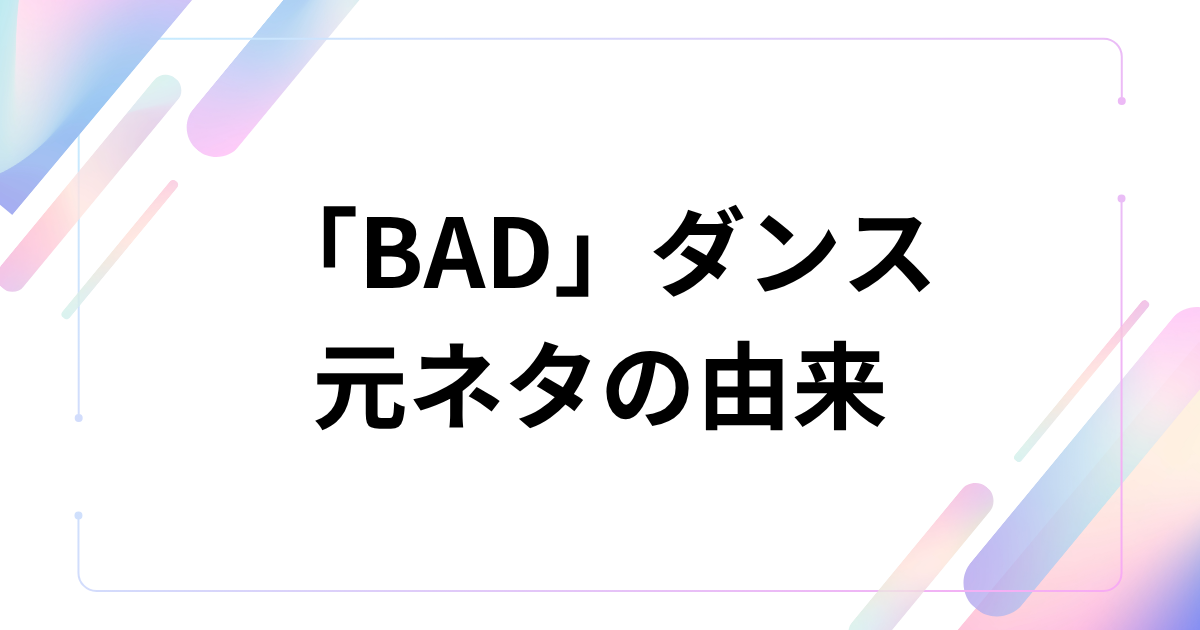 「BAD」ダンス
元ネタの由来